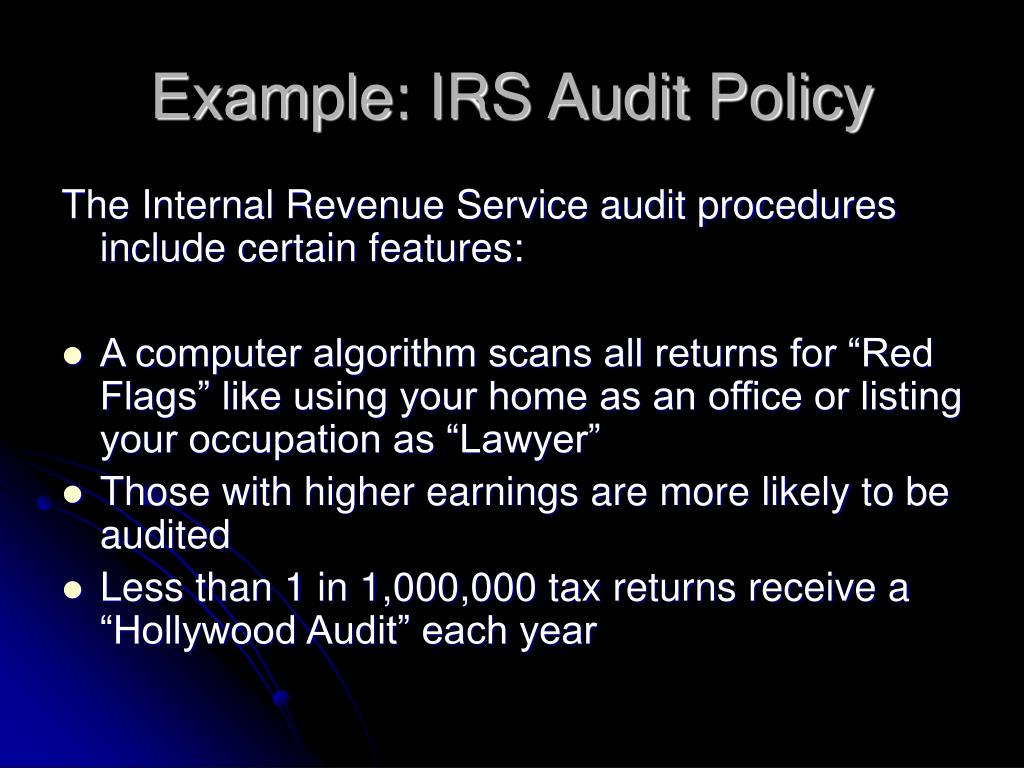 Example: IRS Audit Policy

The Internal Revenue Service audit procedures include certain features:

- A computer algorithm scans all returns for “Red Flags” like using your home as an office or listing your occupation as “Lawyer”
- Those with higher earnings are more likely to be audited
- Less than 1 in 1,000,000 tax returns receive a “Hollywood Audit” each year